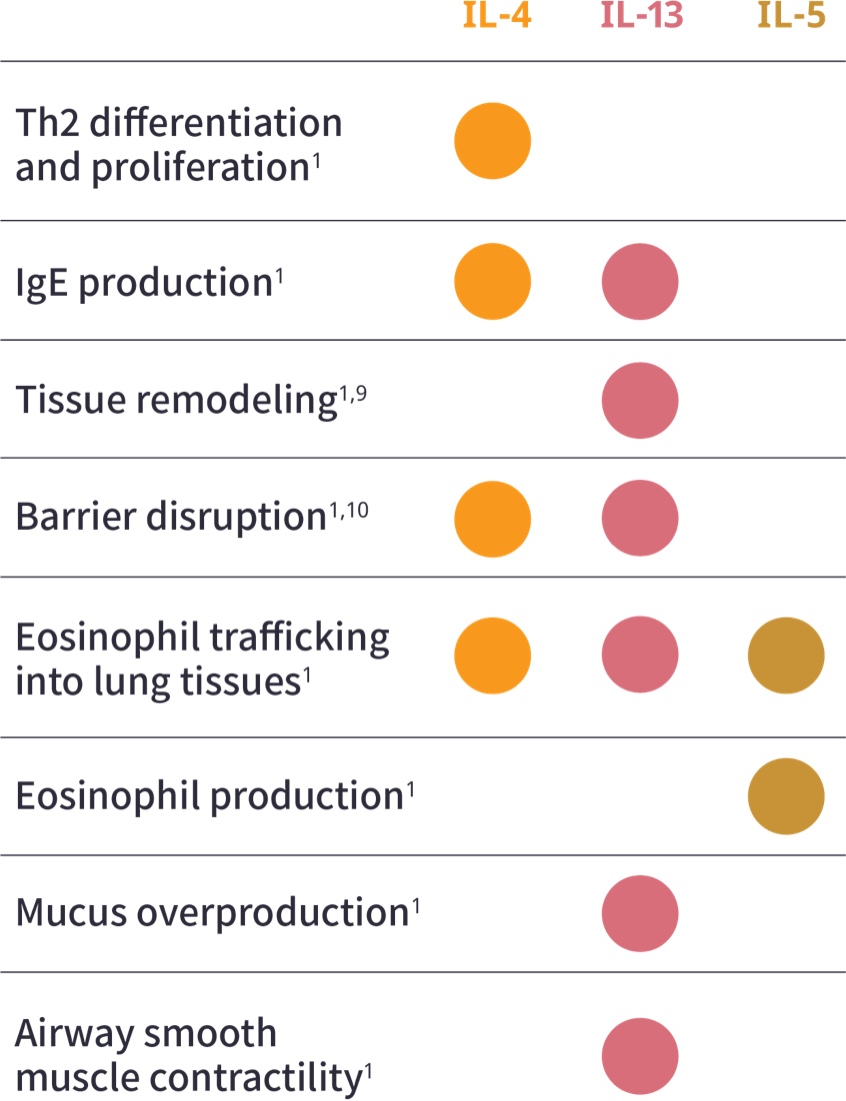 | | IL-4 | IL-13 | IL-5 |
|---|---|---|---|
| Th2 differentiation and proliferation$^{1}$ | ● | | |
| IgE production$^{1}$ | ● | ● | |
| Tissue remodeling$^{1,9}$ | | ● | |
| Barrier disruption$^{1,10}$ | ● | ● | |
| Eosinophil trafficking into lung tissues$^{1}$ | ● | ● | ● |
| Eosinophil production$^{1}$ | | | ● |
| Mucus overproduction$^{1}$ | | ● | |
| Airway smooth muscle contractility$^{1}$ | | ● | |